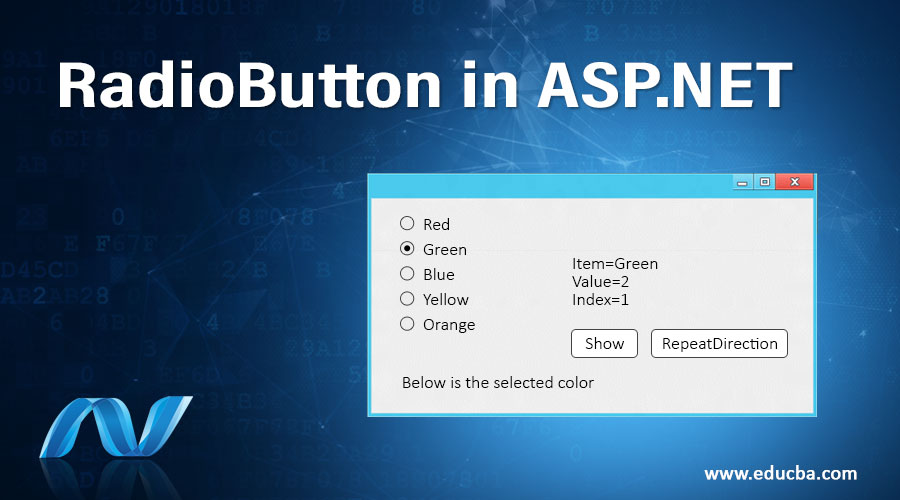 RadioButton in ASP.NET

Red
Green
Blue
Yellow
Orange

Item=Green
Value=2
Index=1

Show
RepeatDirection

Below is the selected color

www.educba.com